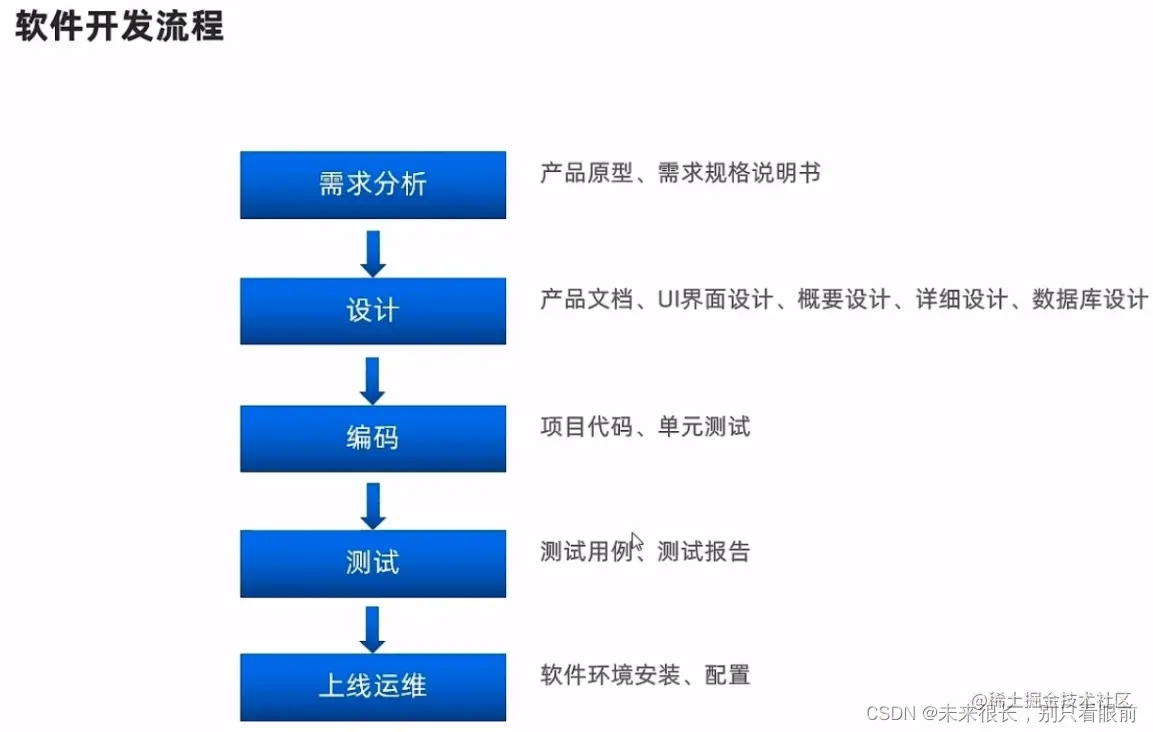 软件开发流程

需求分析

产品原型、需求规格说明书

设计

产品文档、UI界面设计、概要设计、详细设计、数据库设计

编码

项目代码、单元测试

测试

测试用例、测试报告

上线运维

软件环境安装、配置

@稀土掘金技术社区
CSDN @未来很长，别只看眼前